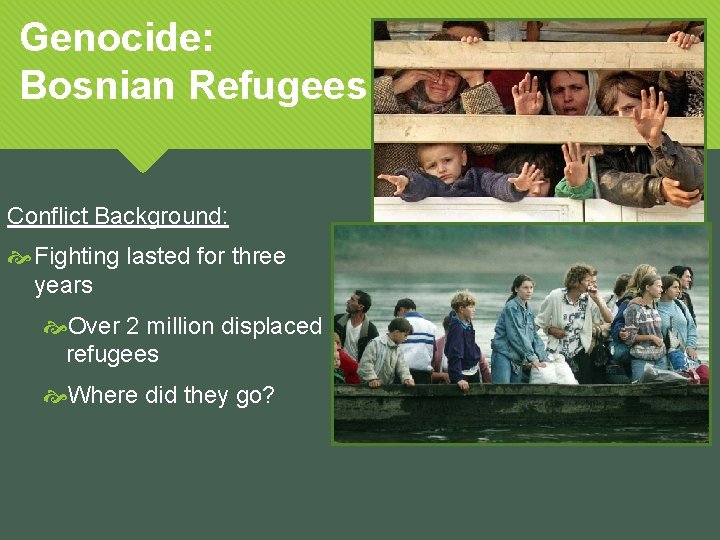 Genocide: Bosnian Refugees

Conflict Background:

Fighting lasted for three years

Over 2 million displaced refugees

Where did they go?